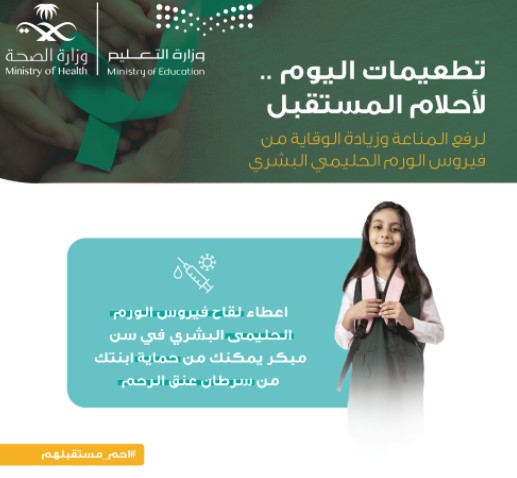 وزارة الصحة
Ministry of Health

وزارة التعليم
Ministry of Education

تطعيمات اليوم ..
لأحلام المستقبل

لرفع المناعة وزيادة الوقاية من
فيروس الورم الحليمي البشري

اعطاء لقاح فيروس الورم الحليمى البشري في سن مبكر يمكنك من حماية ابنتك من سرطان عنق الرحم

#احم_مستقبلهم